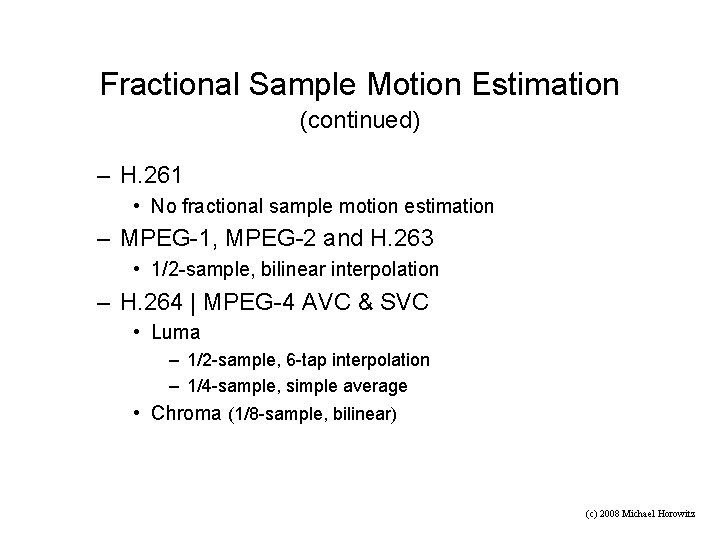 Fractional Sample Motion Estimation
(continued)

– H.261
  • No fractional sample motion estimation
– MPEG-1, MPEG-2 and H.263
  • 1/2-sample, bilinear interpolation
– H.264 | MPEG-4 AVC & SVC
  • Luma
    – 1/2-sample, 6-tap interpolation
    – 1/4-sample, simple average
  • Chroma (1/8-sample, bilinear)

(c) 2008 Michael Horowitz